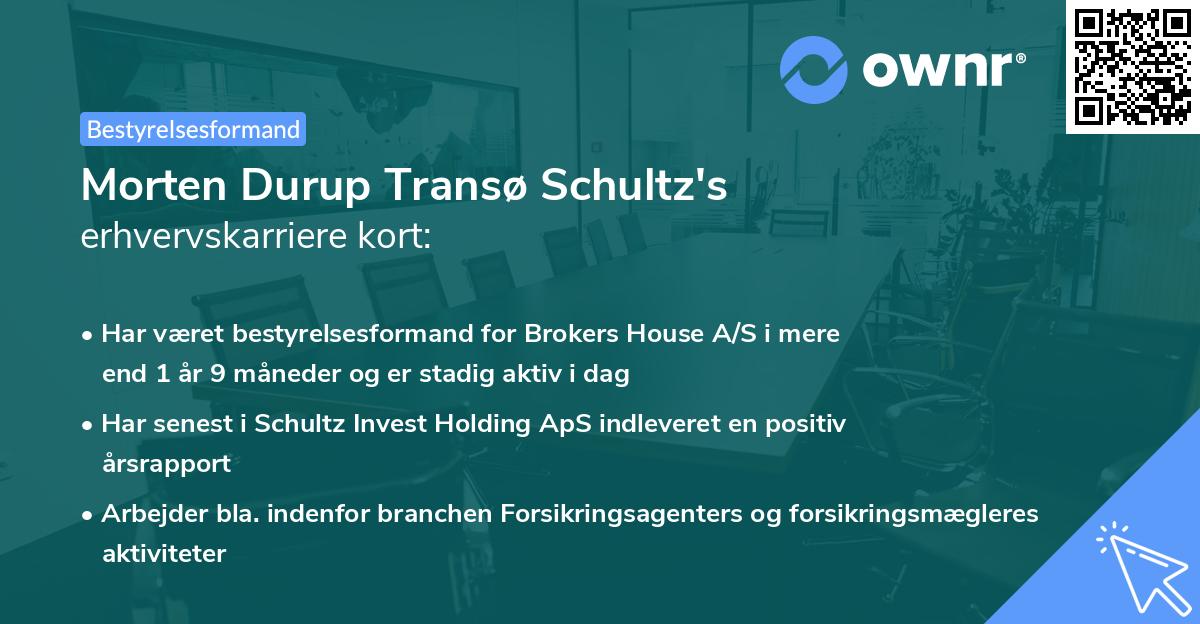 ownr®

Bestyrelsesformand

Morten Durup Transø Schultz's
erhvervskarriere kort:

• Har været bestyrelsesformand for Brokers House A/S i mere end 1 år 9 måneder og er stadig aktiv i dag

• Har senest i Schultz Invest Holding ApS indleveret en positiv årsrapport

• Arbejder bla. indenfor branchen Forsikringsagenters og forsikringsmægleres aktiviteter